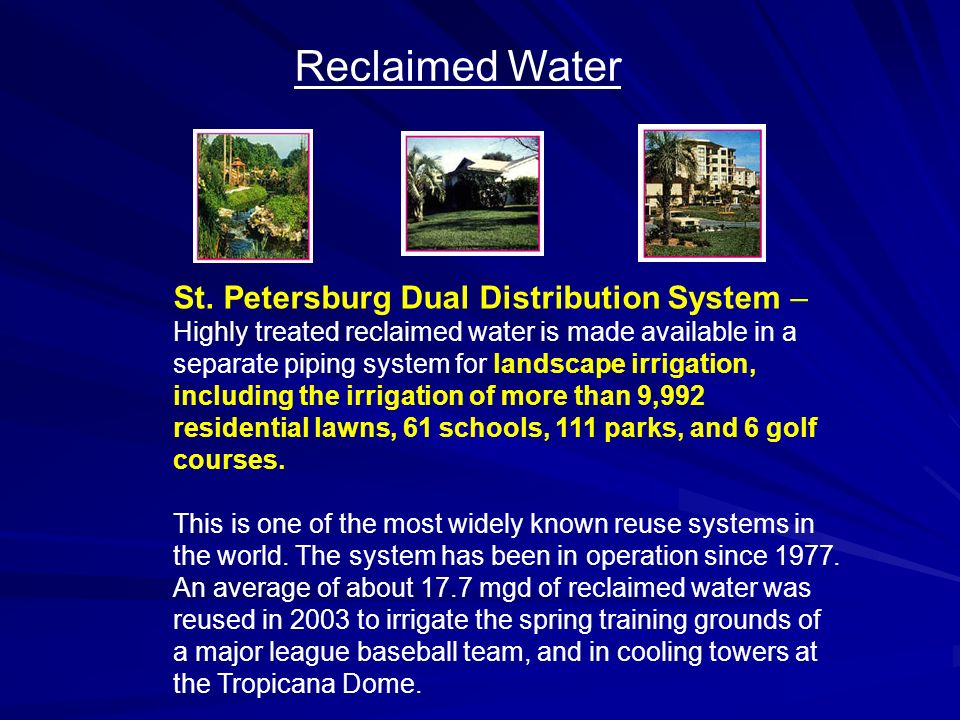 Reclaimed Water

St. Petersburg Dual Distribution System – Highly treated reclaimed water is made available in a separate piping system for landscape irrigation, including the irrigation of more than 9,992 residential lawns, 61 schools, 111 parks, and 6 golf courses.

This is one of the most widely known reuse systems in the world. The system has been in operation since 1977. An average of about 17.7 mgd of reclaimed water was reused in 2003 to irrigate the spring training grounds of a major league baseball team, and in cooling towers at the Tropicana Dome.